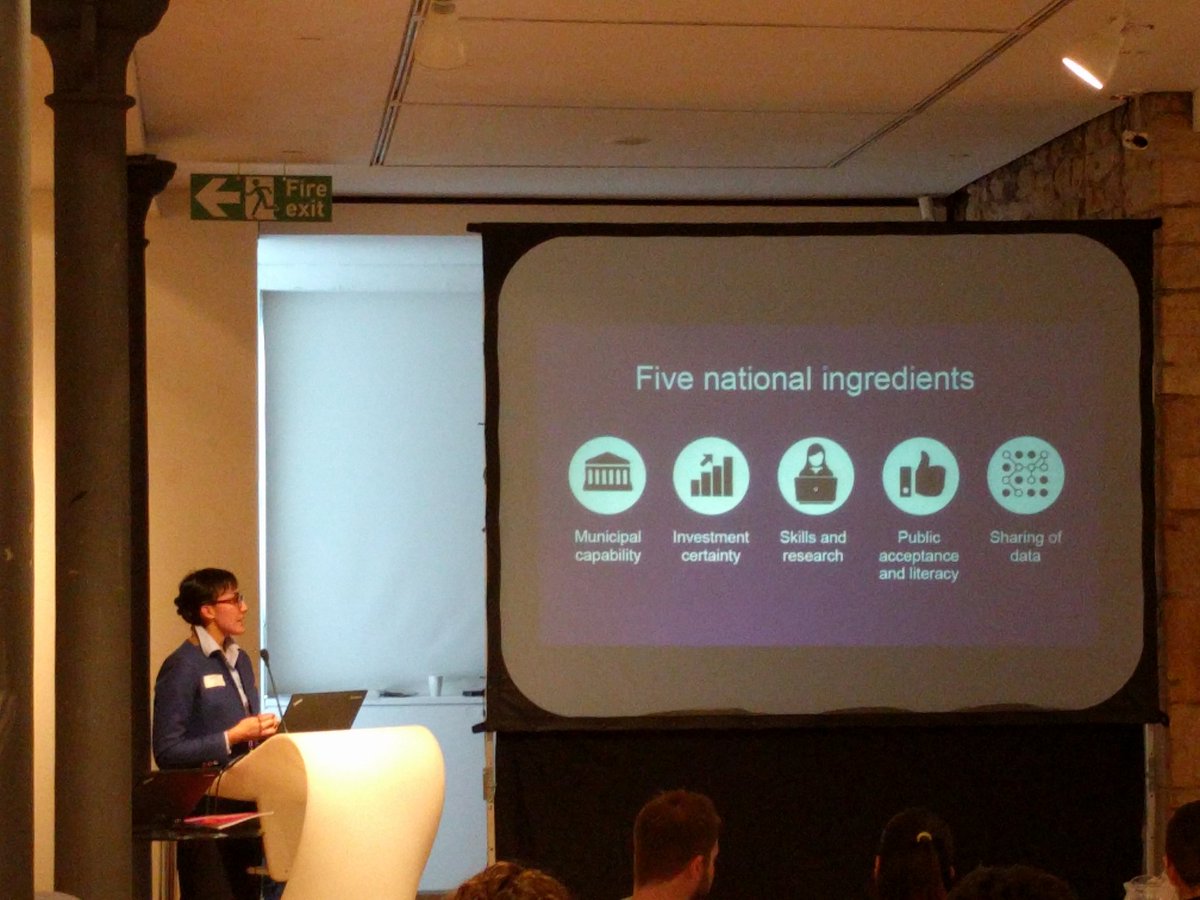 Fire exit

Five national ingredients

Municipal capability

Investment certainty

Skills and research

Public acceptance and literacy

Sharing of data